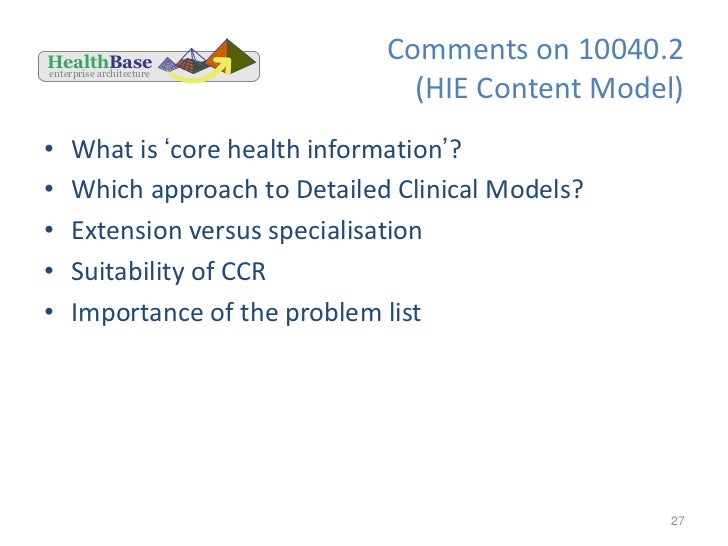 HealthBase
enterprise architecture

Comments on 10040.2
(HIE Content Model)

• What is ‘core health information’?
• Which approach to Detailed Clinical Models?
• Extension versus specialisation
• Suitability of CCR
• Importance of the problem list

27